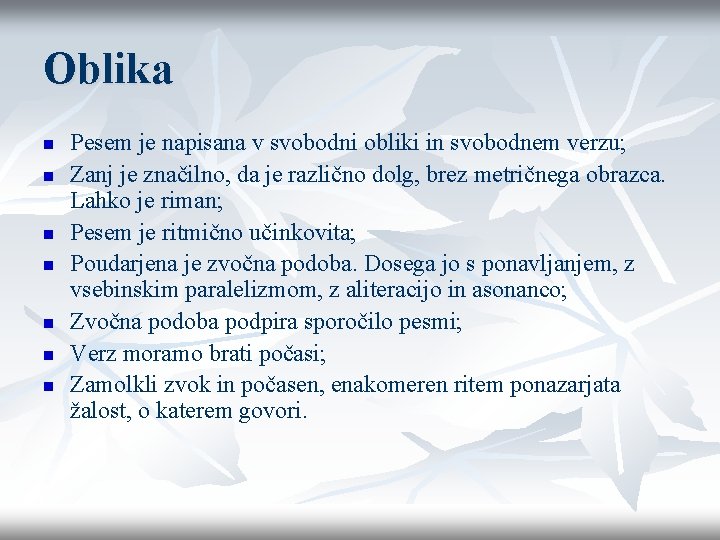 Oblika

- Pesem je napisana v svobodni obliki in svobodnem verzu;
- Zanj je značilno, da je različno dolg, brez metričnega obrazca. Lahko je riman;
- Pesem je ritmično učinkovita;
- Poudarjena je zvočna podoba. Dosega jo s ponavljanjem, z vsebinskim paralelizmom, z aliteracijo in asonanco;
- Zvočna podoba podpira sporočilo pesmi;
- Verz moramo brati počasi;
- Zamolkli zvok in počasen, enakomeren ritem ponazarjata žalost, o katerem govori.